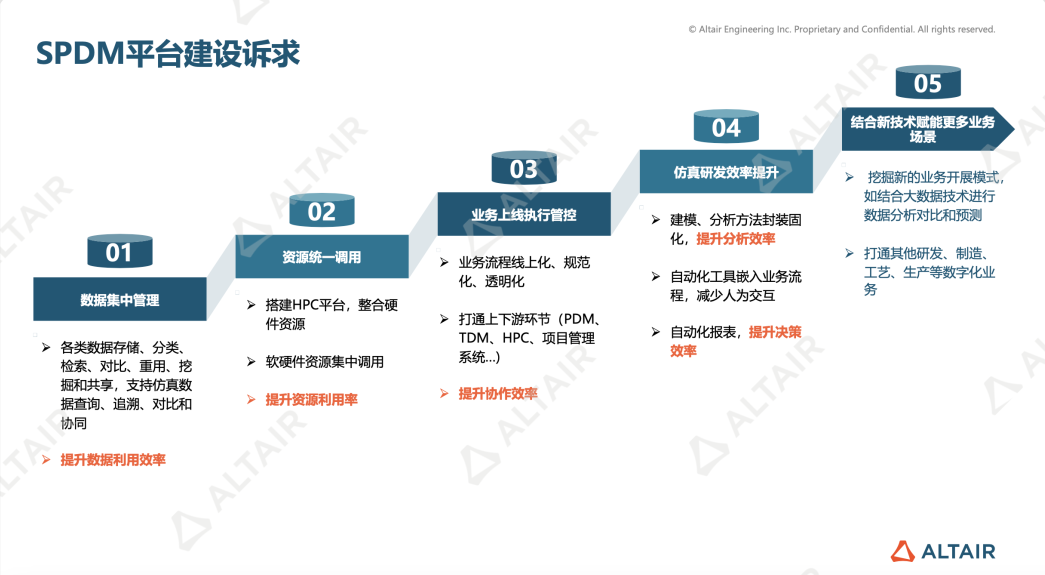 © Altair Engineering Inc. Proprietary and Confidential. All rights reserved.

SPDM平台建设诉求

01

数据集中管理

➢ 各类数据存储、分类、检索、对比、重用、挖掘和共享，支持仿真数据查询、追溯、对比和协同

➢ 提升数据利用效率

02

资源统一调用

➢ 搭建HPC平台，整合硬件资源

➢ 软硬件资源集中调用

➢ 提升资源利用率

03

业务上线执行管控

➢ 业务流程线上化、规范化、透明化

➢ 打通上下游环节（PDM、TDM、HPC、项目管理系统...）

➢ 提升协作效率

04

仿真研发效率提升

➢ 建模、分析方法封装固化，提升分析效率

➢ 自动化工具嵌入业务流程，减少人为交互

➢ 自动化报表，提升决策效率

05

结合新技术赋能更多业务场景

➢ 挖掘新的业务开展模式，如结合大数据技术进行数据分析对比和预测

➢ 打通其他研发、制造、工艺、生产等数字化业务

ALTAIR